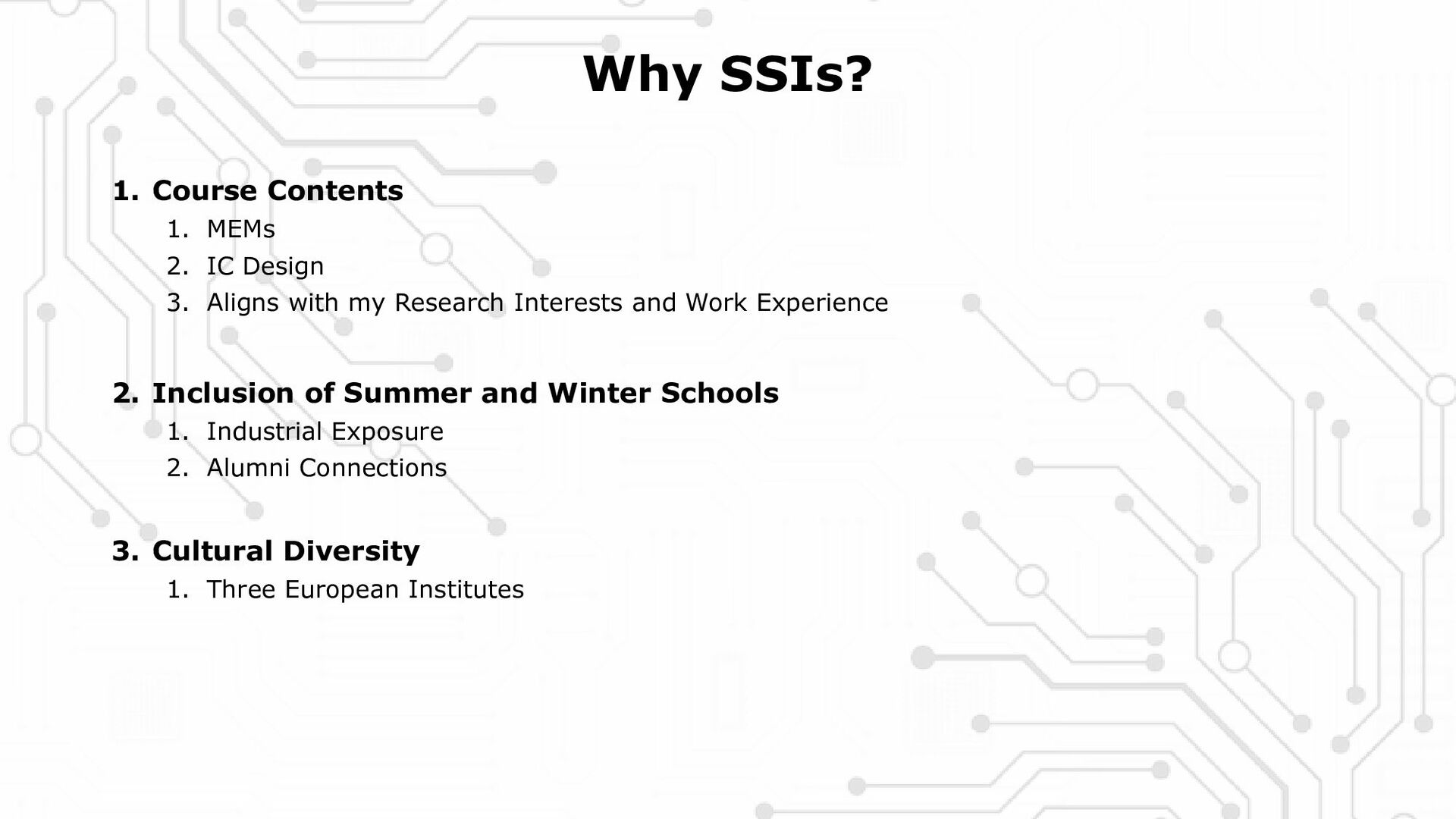 Why SSIs?

1. Course Contents
1. MEMs
2. IC Design
3. Aligns with my Research Interests and Work Experience

2. Inclusion of Summer and Winter Schools
1. Industrial Exposure
2. Alumni Connections

3. Cultural Diversity
1. Three European Institutes